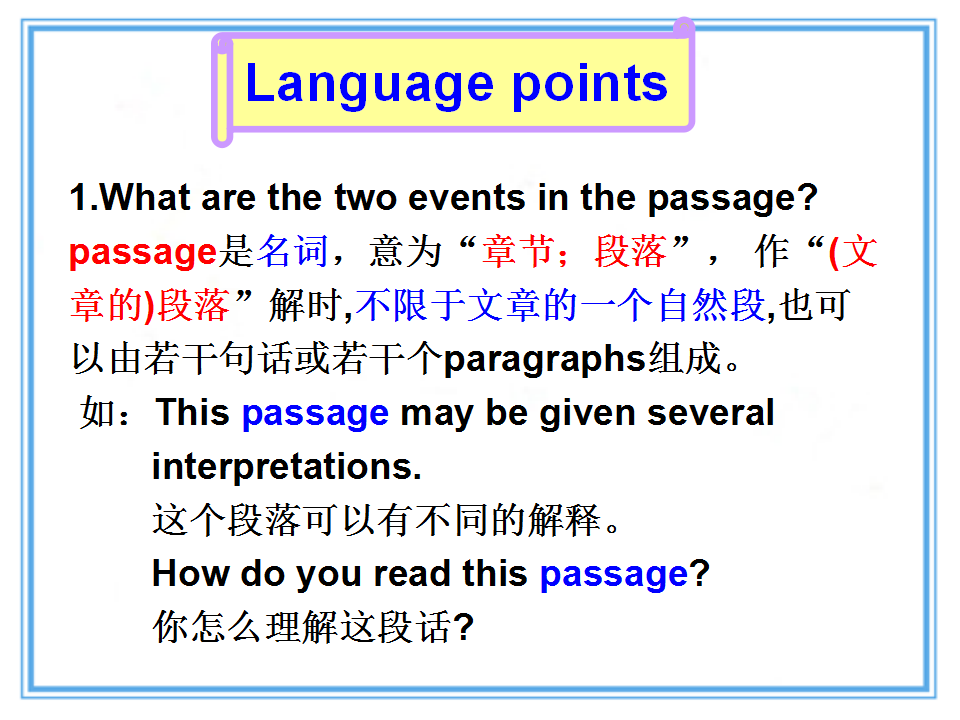 Language points

1.What are the two events in the passage?
passage是名词，意为“章节；段落”， 作“(文章的)段落”解时,不限于文章的一个自然段,也可以由若干句话或若干个paragraphs组成。

如：This passage may be given several interpretations.
这个段落可以有不同的解释。
How do you read this passage?
你怎么理解这段话?